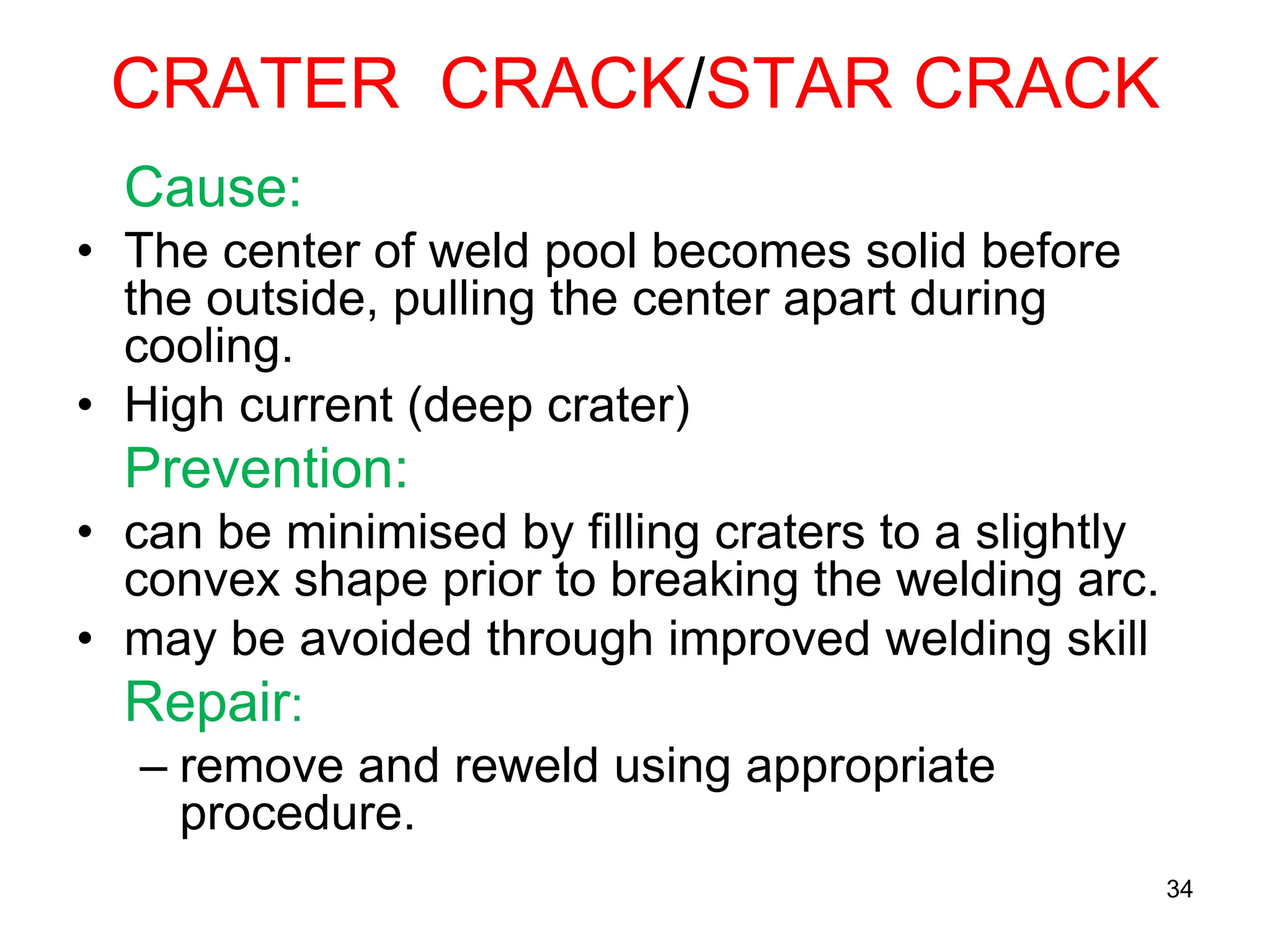 CRATER CRACK/STAR CRACK

Cause:

• The center of weld pool becomes solid before the outside, pulling the center apart during cooling.

• High current (deep crater)

Prevention:

• can be minimised by filling craters to a slightly convex shape prior to breaking the welding arc.

• may be avoided through improved welding skill

Repair:

– remove and reweld using appropriate procedure.

34